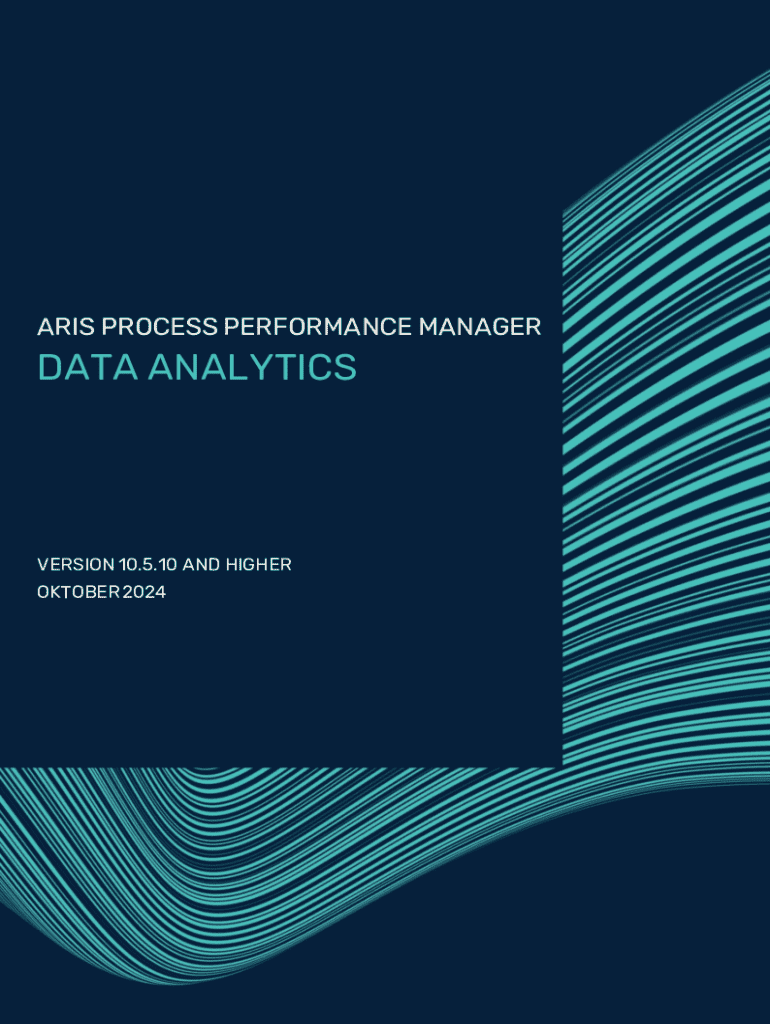 ARIS PROCESS PERFORMANCE MANAGER
DATA ANALYTICS

VERSION 10.5.10 AND HIGHER
OKTOBER 2024